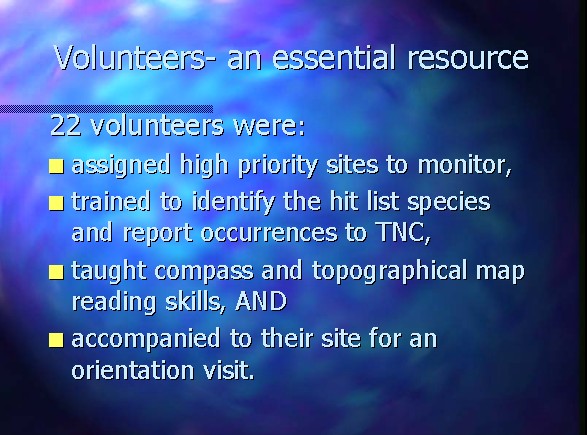 Volunteers- an essential resource

22 volunteers were:

- assigned high priority sites to monitor,
- trained to identify the hit list species and report occurrences to TNC,
- taught compass and topographical map reading skills, AND
- accompanied to their site for an orientation visit.